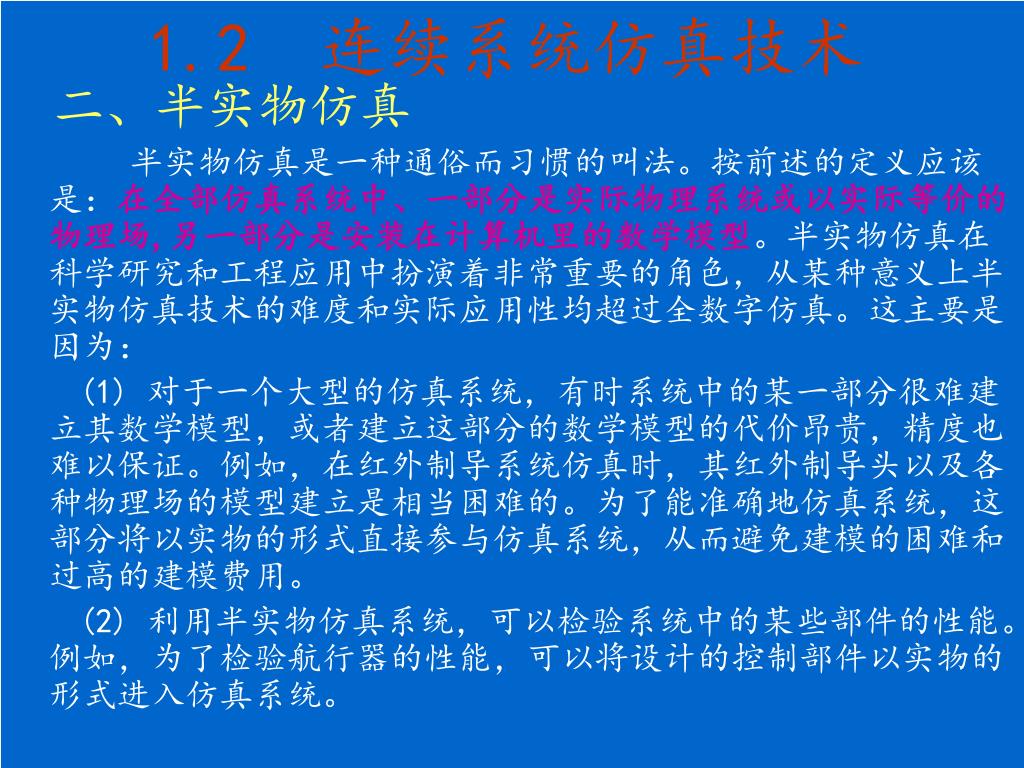 1.2　连续系统仿真技术

二、半实物仿真

半实物仿真是一种通俗而习惯的叫法。按前述的定义应该是：在全部仿真系统中、一部分是实际物理系统或以实际等价的物理场，另一部分是安装在计算机里的数学模型。半实物仿真在科学研究和工程应用中扮演着非常重要的角色，从某种意义上半实物仿真技术的难度和实际应用性均超过全数字仿真。这主要是因为：

(1) 对于一个大型的仿真系统，有时系统中的某一部分很难建立其数学模型，或者建立这部分的数学模型的代价昂贵，精度也难以保证。例如，在红外制导系统仿真时，其红外制导头以及各种物理场的模型建立是相当困难的。为了能准确地仿真系统，这部分将以实物的形式直接参与仿真系统，从而避免建模的困难和过高的建模费用。

(2) 利用半实物仿真系统，可以检验系统中的某些部件的性能。例如，为了检验航行器的性能，可以将设计的控制部件以实物的形式进入仿真系统。